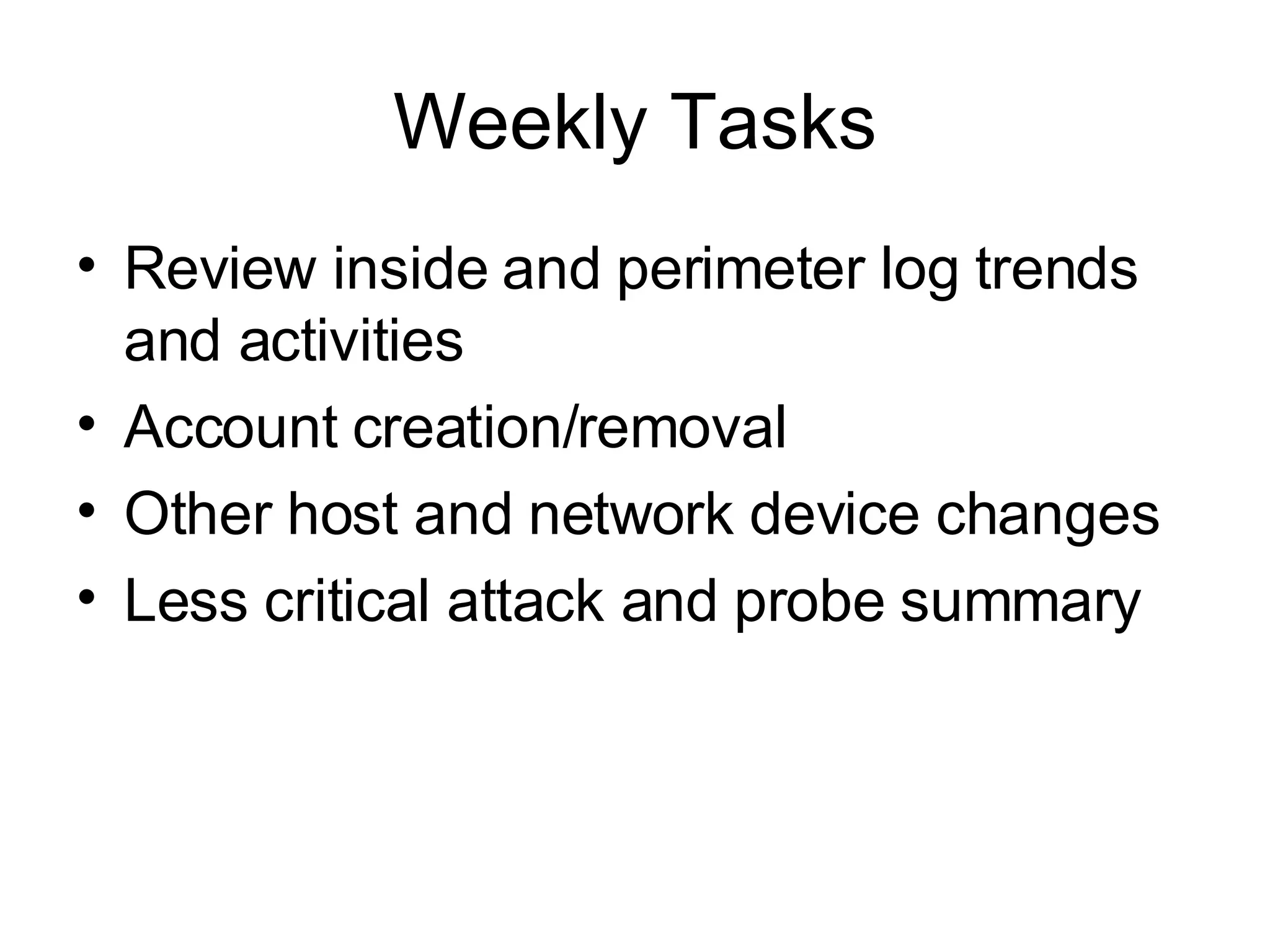 Weekly Tasks

• Review inside and perimeter log trends and activities
• Account creation/removal
• Other host and network device changes
• Less critical attack and probe summary